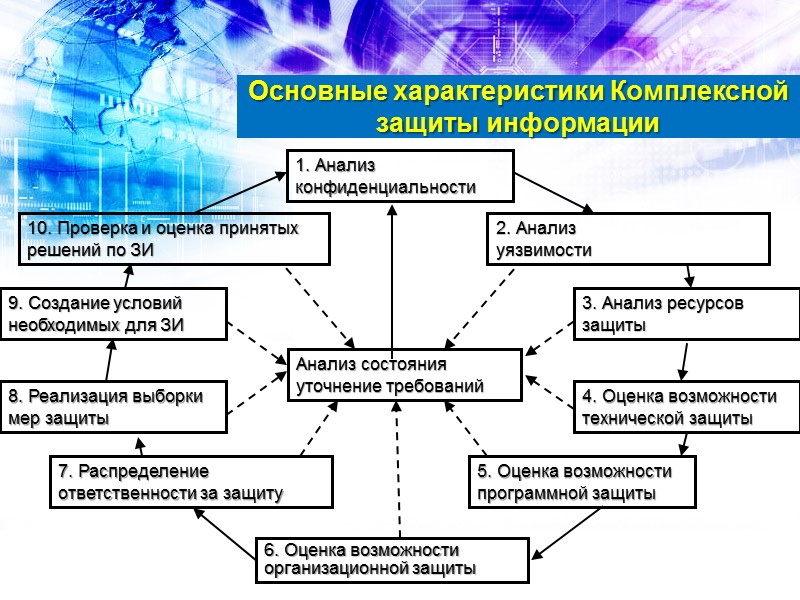 Основные характеристики Комплексной защиты информации

1. Анализ конфиденциальности

2. Анализ уязвимости

3. Анализ ресурсов защиты

4. Оценка возможности технической защиты

5. Оценка возможности программной защиты

6. Оценка возможности организационной защиты

7. Распределение ответственности за защиту

8. Реализация выборки мер защиты

9. Создание условий необходимых для ЗИ

10. Проверка и оценка принятых решений по ЗИ

Анализ состояния уточнение требований